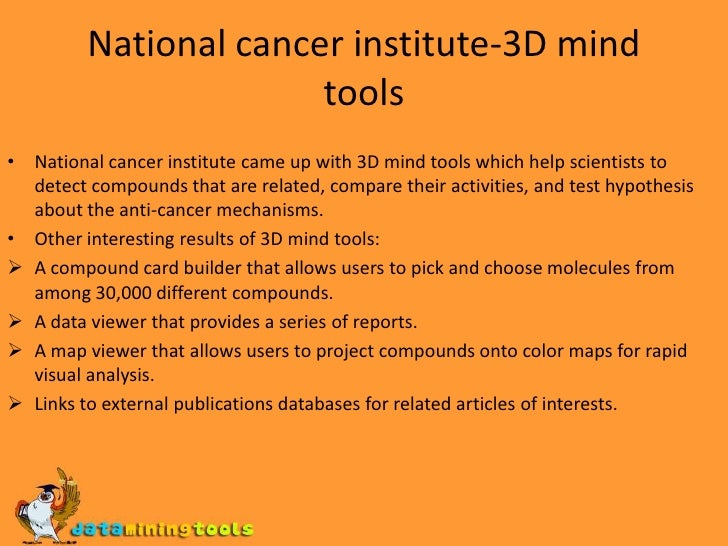 National cancer institute-3D mind tools

• National cancer institute came up with 3D mind tools which help scientists to detect compounds that are related, compare their activities, and test hypothesis about the anti-cancer mechanisms.
• Other interesting results of 3D mind tools:
➢ A compound card builder that allows users to pick and choose molecules from among 30,000 different compounds.
➢ A data viewer that provides a series of reports.
➢ A map viewer that allows users to project compounds onto color maps for rapid visual analysis.
➢ Links to external publications databases for related articles of interests.

dataminingtools